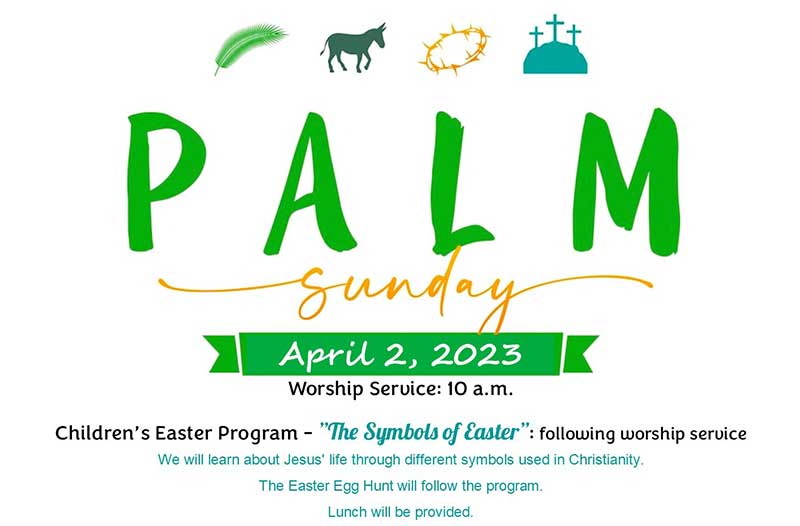 PALM

sunday

April 2, 2023

Worship Service: 10 a.m.

Children's Easter Program – "The Symbols of Easter": following worship service

We will learn about Jesus' life through different symbols used in Christianity.

The Easter Egg Hunt will follow the program.

Lunch will be provided.